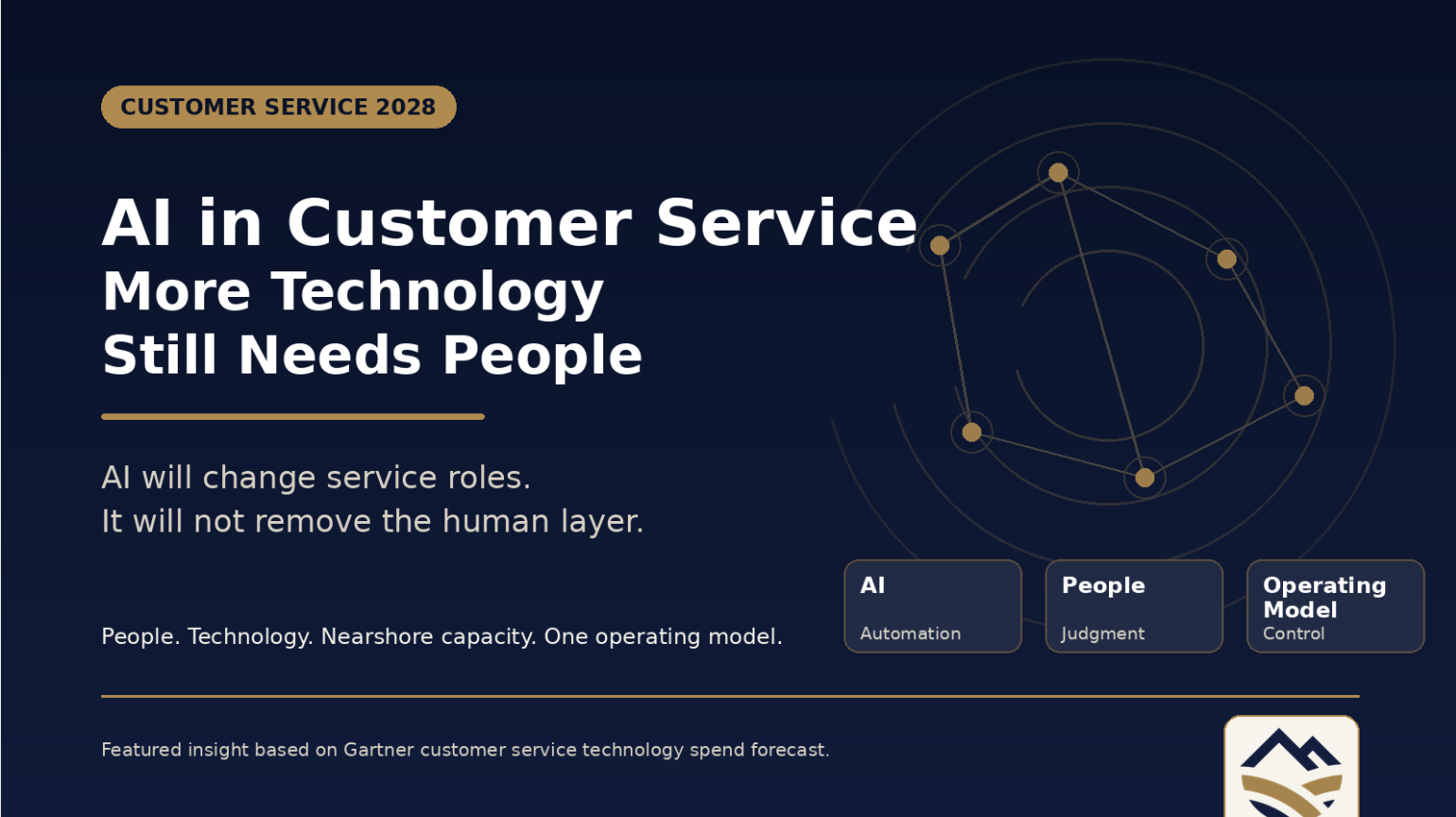 CUSTOMER SERVICE 2028

AI in Customer Service
More Technology
Still Needs People

AI will change service roles.
It will not remove the human layer.

People. Technology. Nearshore capacity. One operating model.

AI
Automation

People
Judgment

Operating Model
Control

Featured insight based on Gartner customer service technology spend forecast.